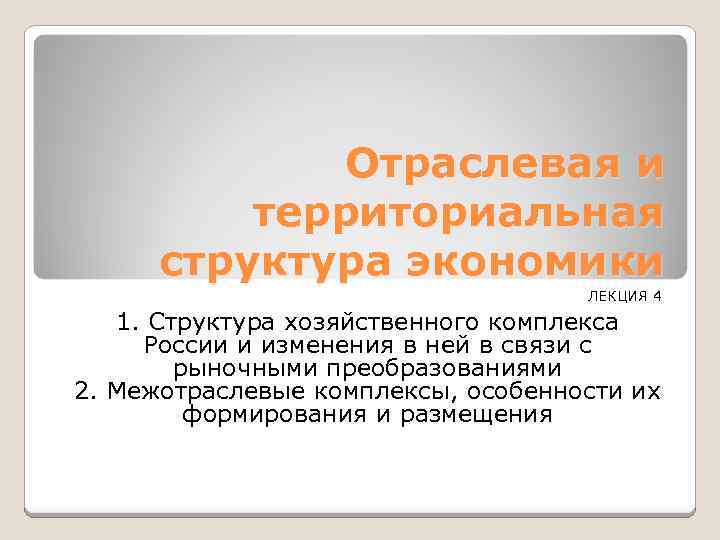 Отраслевая и территориальная структура экономики

ЛЕКЦИЯ 4

1. Структура хозяйственного комплекса России и изменения в ней в связи с рыночными преобразованиями
2. Межотраслевые комплексы, особенности их формирования и размещения